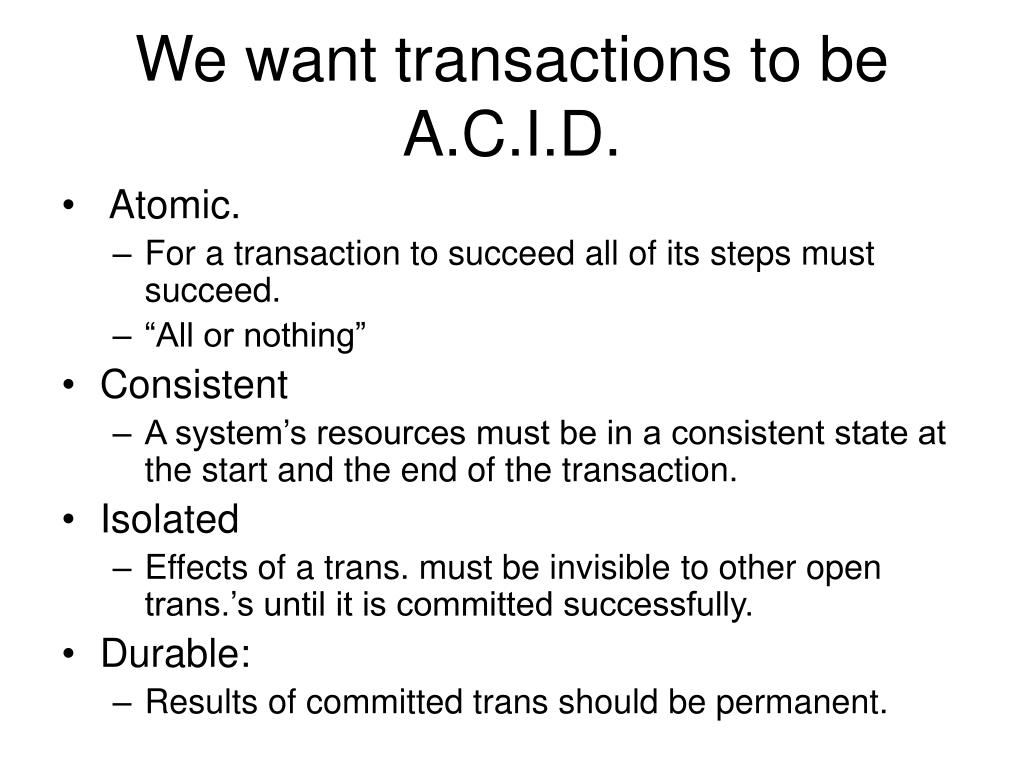 We want transactions to be A.C.I.D.

• Atomic.
– For a transaction to succeed all of its steps must succeed.
– “All or nothing”
• Consistent
– A system’s resources must be in a consistent state at the start and the end of the transaction.
• Isolated
– Effects of a trans. must be invisible to other open trans.’s until it is committed successfully.
• Durable:
– Results of committed trans should be permanent.